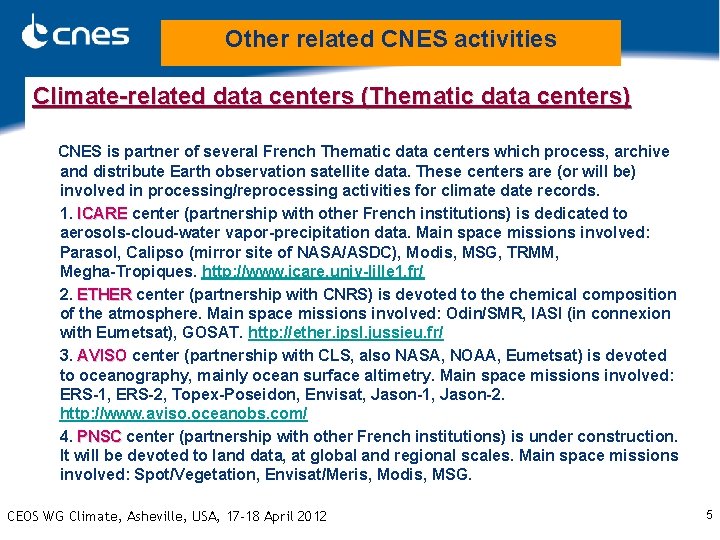 cnes

Other related CNES activities

Climate-related data centers (Thematic data centers)

CNES is partner of several French Thematic data centers which process, archive and distribute Earth observation satellite data. These centers are (or will be) involved in processing/reprocessing activities for climate date records.

1. ICARE center (partnership with other French institutions) is dedicated to aerosols-cloud-water vapor-precipitation data. Main space missions involved: Parasol, Calipso (mirror site of NASA/ASDC), Modis, MSG, TRMM, Megha-Tropiques. http://www.icare.univ-lille1.fr/

2. ETHER center (partnership with CNRS) is devoted to the chemical composition of the atmosphere. Main space missions involved: Odin/SMR, IASI (in connexion with Eumetsat), GOSAT. http://ether.ipsl.jussieu.fr/

3. AVISO center (partnership with CLS, also NASA, NOAA, Eumetsat) is devoted to oceanography, mainly ocean surface altimetry. Main space missions involved: ERS-1, ERS-2, Topex-Poseidon, Envisat, Jason-1, Jason-2. http://www.aviso.oceanobs.com/

4. PNSC center (partnership with other French institutions) is under construction. It will be devoted to land data, at global and regional scales. Main space missions involved: Spot/Vegetation, Envisat/Meris, Modis, MSG.

CEOS WG Climate, Asheville, USA, 17-18 April 2012

5